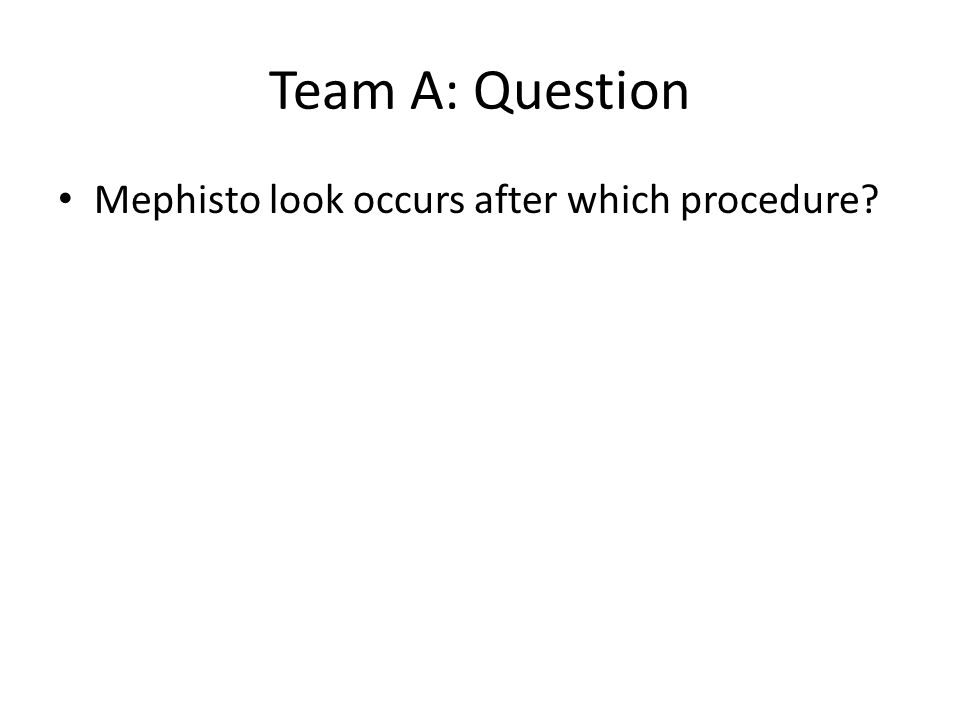 Team A: Question

• Mephisto look occurs after which procedure?